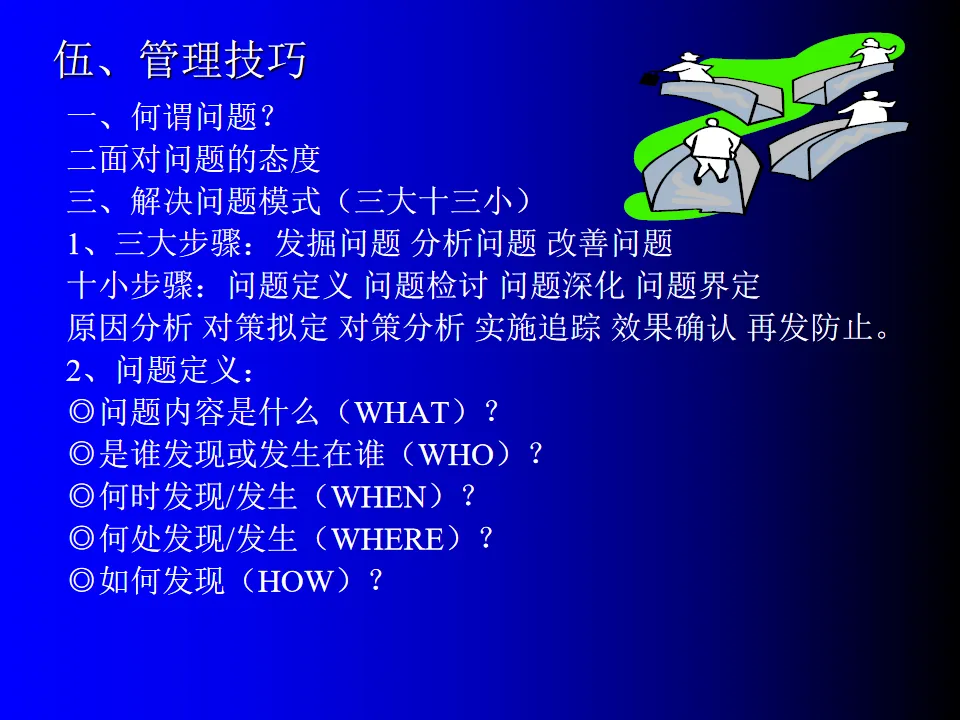 伍、管理技巧

一、何谓问题?
二面对问题的态度
三、解决问题模式（三大十三小）
1、三大步骤：发掘问题 分析问题 改善问题
十小步骤：问题定义 问题检讨 问题深化 问题界定
原因分析 对策拟定 对策分析 实施追踪 效果确认 再发防止。
2、问题定义：
◎问题内容是什么（WHAT）?
◎是谁发现或发生在谁（WHO）?
◎何时发现/发生（WHEN）?
◎何处发现/发生（WHERE）?
◎如何发现（HOW）?